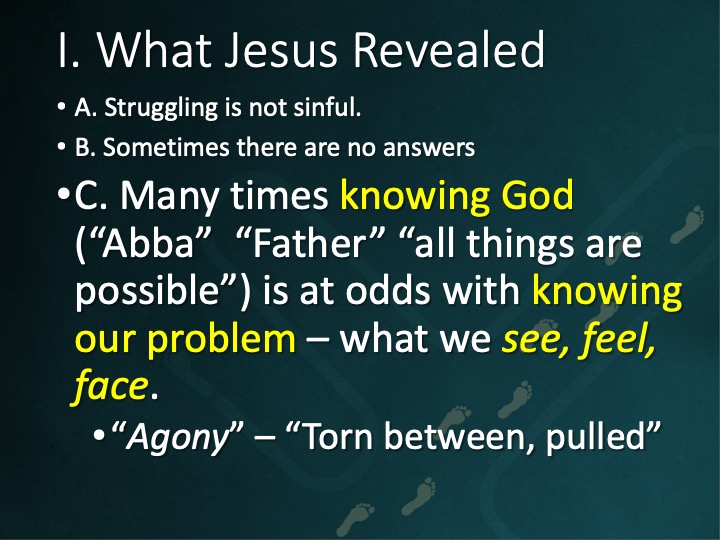 I. What Jesus Revealed

• A. Struggling is not sinful.

• B. Sometimes there are no answers

• C. Many times knowing God (“Abba” “Father” “all things are possible”) is at odds with knowing our problem – what we see, feel, face.

• “Agony” – “Torn between, pulled”